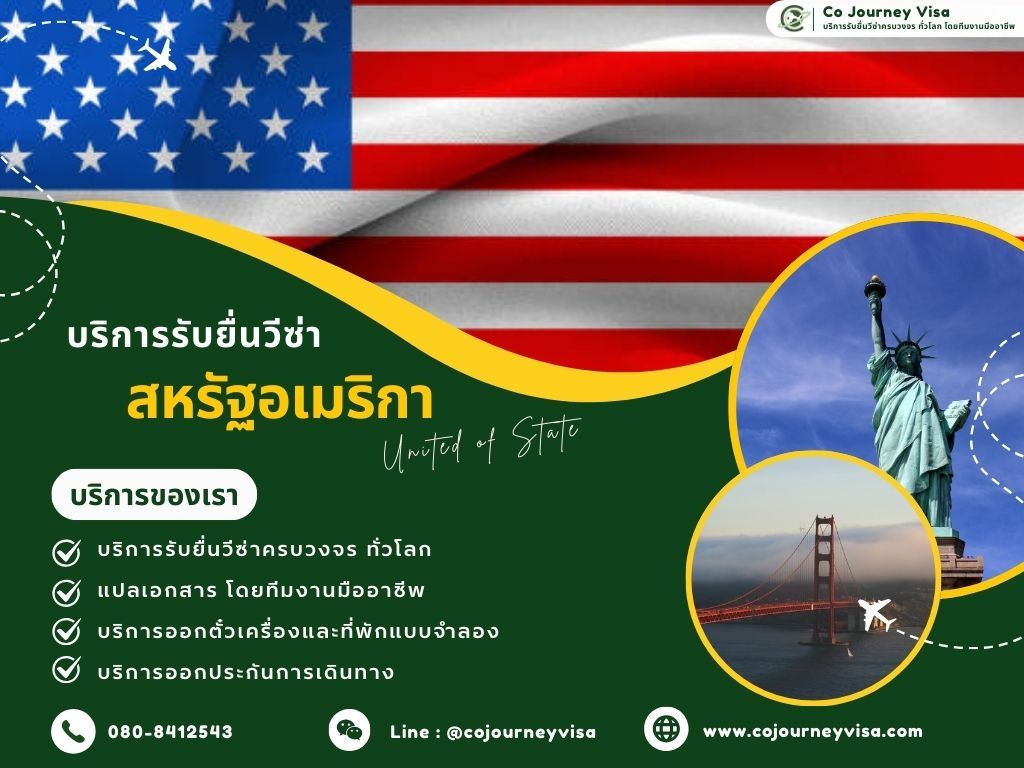 Co Journey Visa
บริการรับยื่นวีซ่าครบวงจร ทั่วโลก โดยทีมงานมืออาชีพ

บริการรับยื่นวีซ่า
สหรัฐอเมริกา
United of State

บริการของเรา
บริการรับยื่นวีซ่าครบวงจร ทั่วโลก
แปลเอกสาร โดยทีมงานมืออาชีพ
บริการออกตั๋วเครื่องและที่พักแบบจำลอง
บริการออกประกันการเดินทาง

080-8412543
Line : @cojourneyvisa
www.cojourneyvisa.com